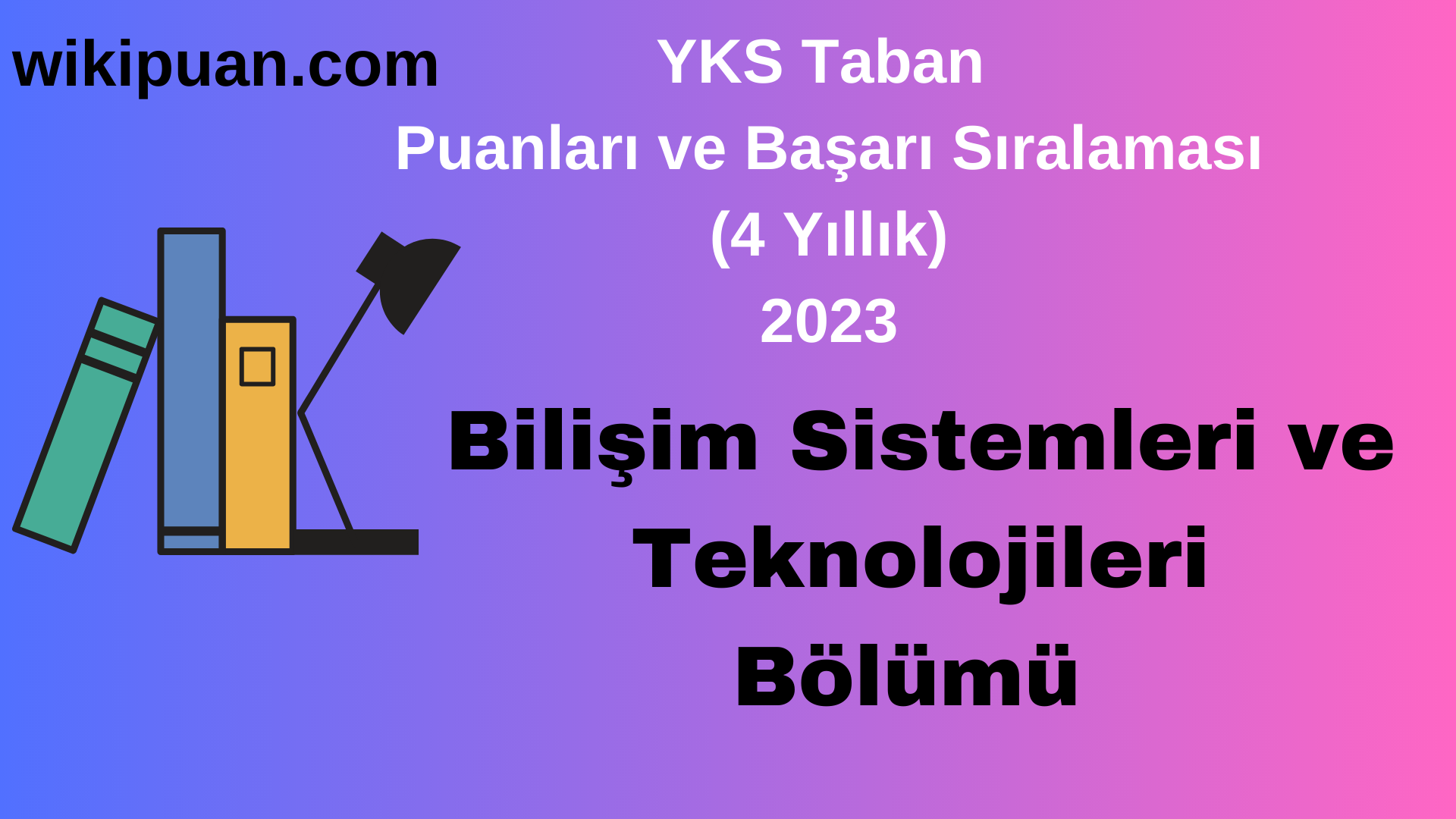 wikipuan.com

YKS Taban Puanları ve Başarı Sıralaması (4 Yıllık) 2023

Bilişim Sistemleri ve Teknolojileri Bölümü